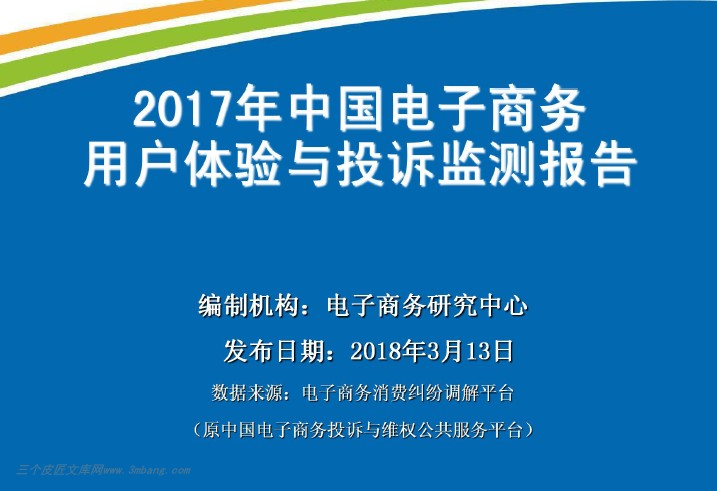 2017年中国电子商务
用户体验与投诉监测报告

编制机构：电子商务研究中心

发布日期：2018年3月13日

数据来源：电子商务消费纠纷调解平台

（原中国电子商务投诉与维权公共服务平台）

三个皮匠文库网www.3mbang.com